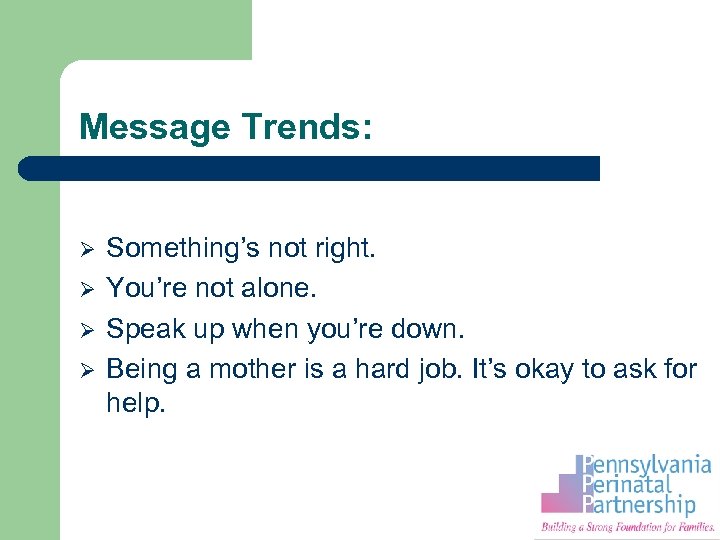 Message Trends:

➢ Something's not right.
➢ You're not alone.
➢ Speak up when you're down.
➢ Being a mother is a hard job. It's okay to ask for help.

Pennsylvania Perinatal Partnership
Building a Strong Foundation for Families.